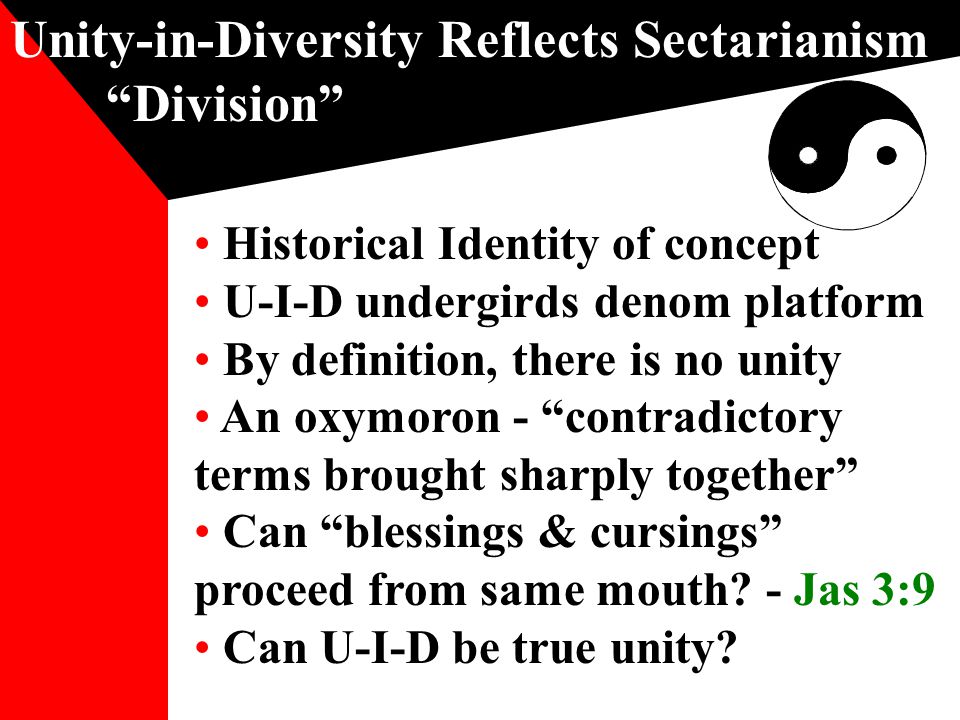 Unity-in-Diversity Reflects Sectarianism
“Division”

• Historical Identity of concept
• U-I-D undergirds denom platform
• By definition, there is no unity
• An oxymoron - “contradictory terms brought sharply together”
• Can “blessings & cursings” proceed from same mouth? - Jas 3:9
• Can U-I-D be true unity?